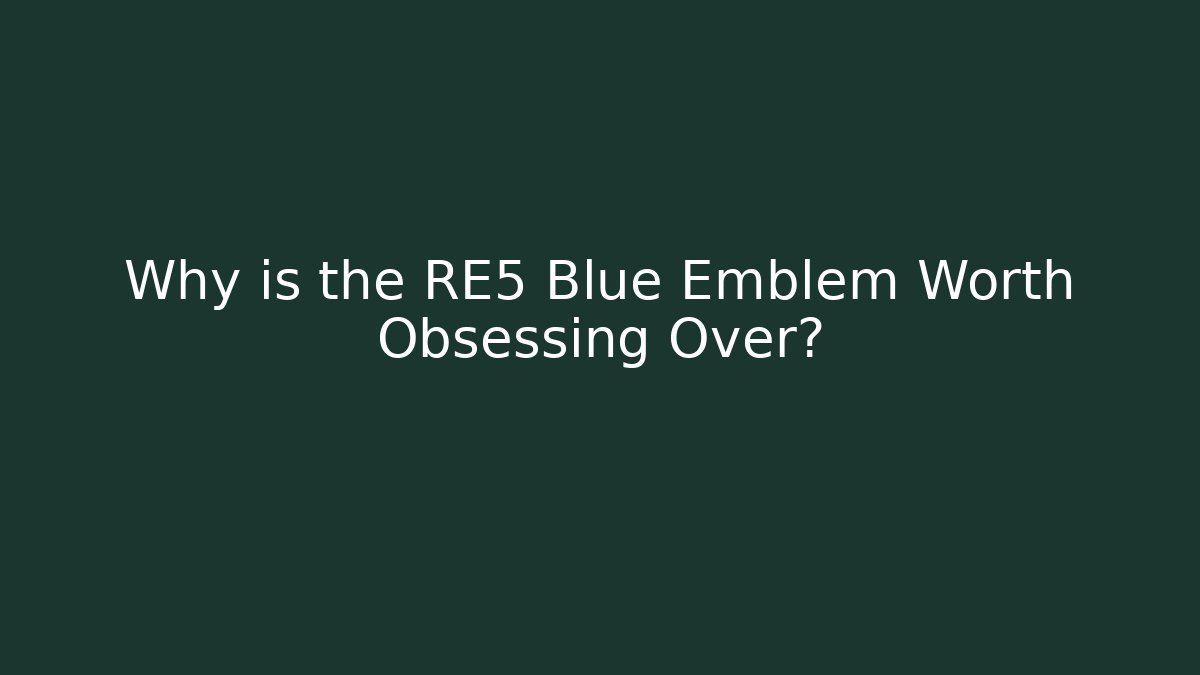 Why is the RE5 Blue Emblem Worth Obsessing Over?